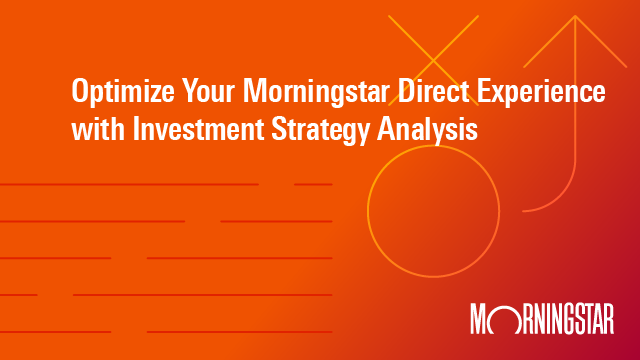 Optimize Your Morningstar Direct Experience with Investment Strategy Analysis

MORNINGSTAR